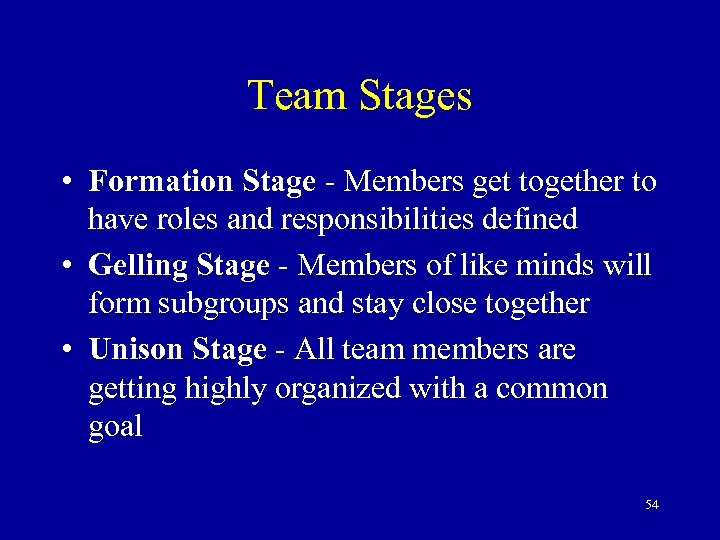 Team Stages

• Formation Stage - Members get together to have roles and responsibilities defined
• Gelling Stage - Members of like minds will form subgroups and stay close together
• Unison Stage - All team members are getting highly organized with a common goal

54